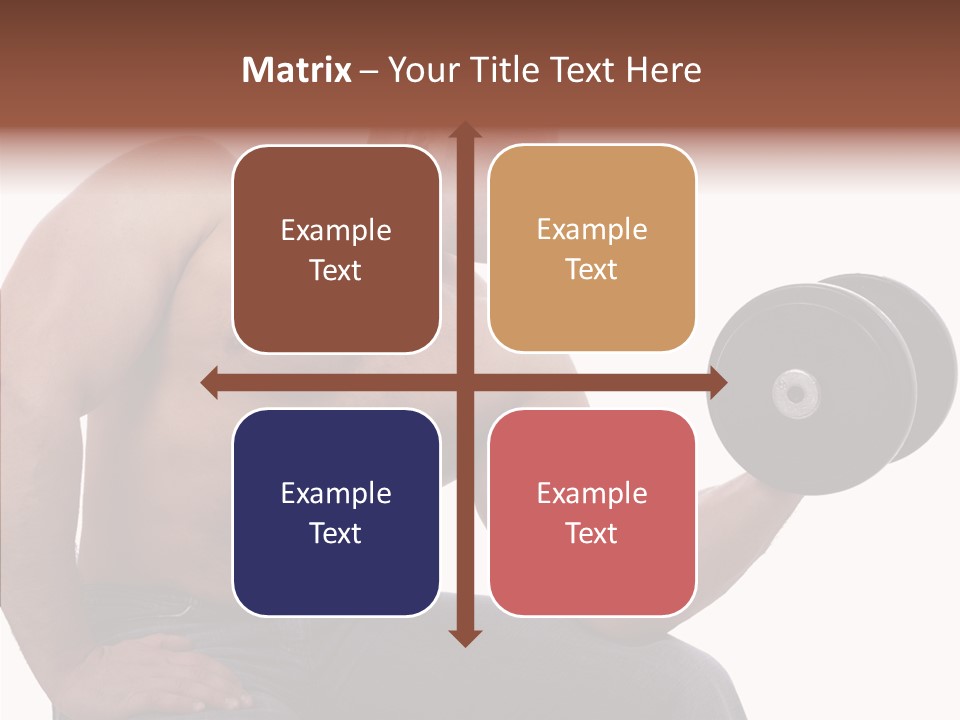 Matrix – Your Title Text Here

Example Text

Example Text

Example Text

Example Text